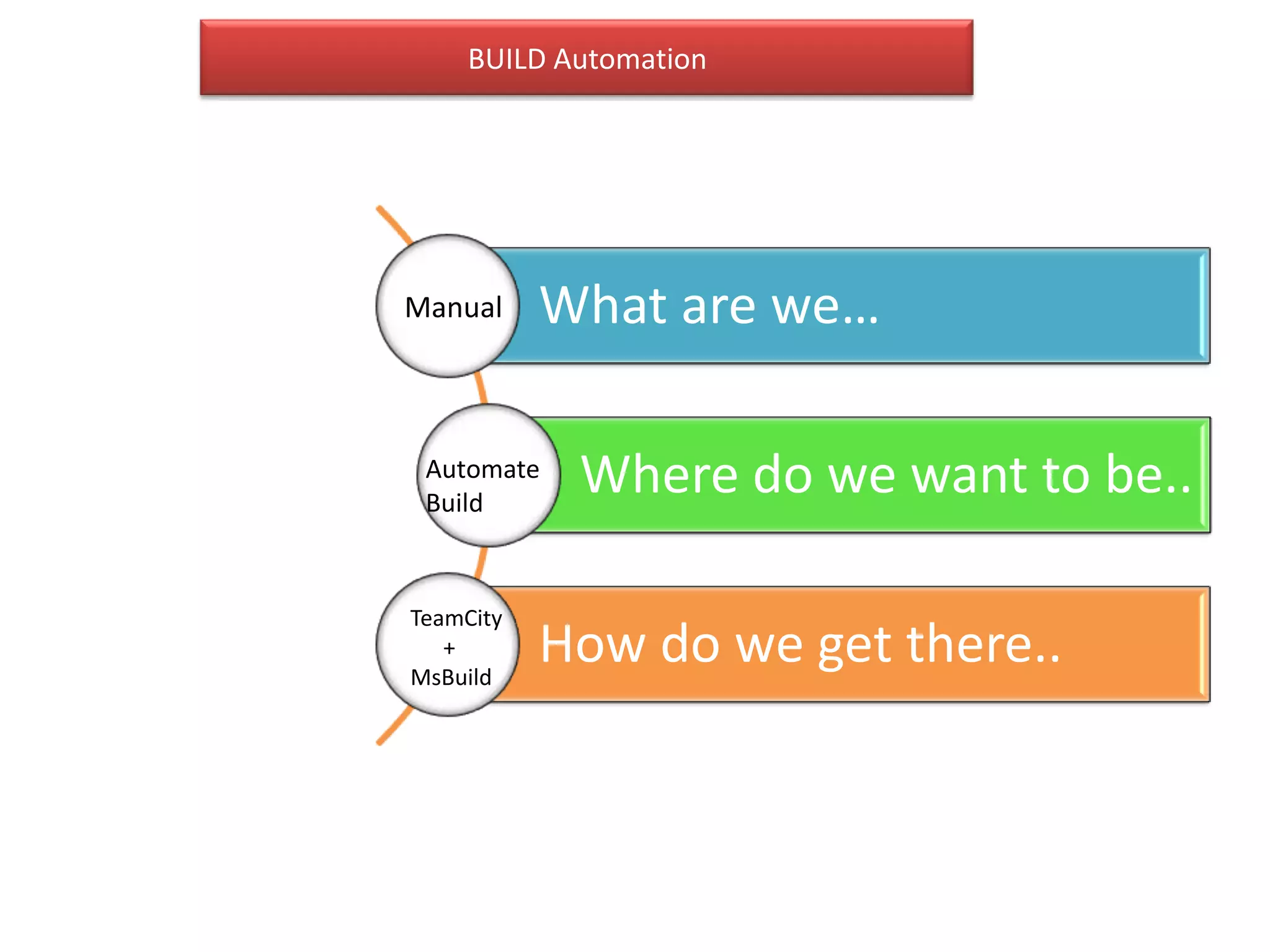 BUILD Automation

Manual

What are we…

Automate Build

Where do we want to be..

TeamCity + MsBuild

How do we get there..